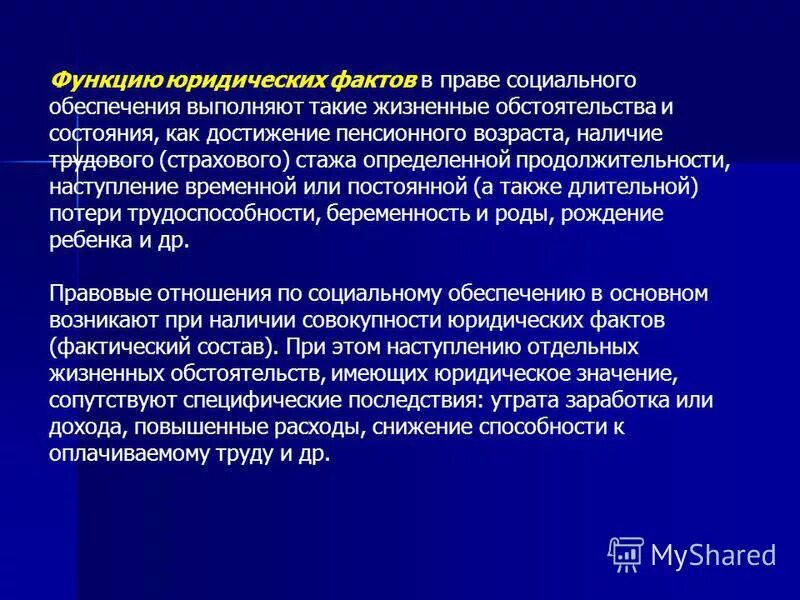 Функцию юридических фактов в праве социального обеспечения выполняют такие жизненные обстоятельства и состояния, как достижение пенсионного возраста, наличие трудового (страхового) стажа определенной продолжительности, наступление временной или постоянной (а также длительной) потери трудоспособности, беременность и роды, рождение ребенка и др.

Правовые отношения по социальному обеспечению в основном возникают при наличии совокупности юридических фактов (фактический состав). При этом наступлению отдельных жизненных обстоятельств, имеющих юридическое значение, сопутствуют специфические последствия: утрата заработка или дохода, повышенные расходы, снижение способности к оплачиваемому труду и др.

MyShared